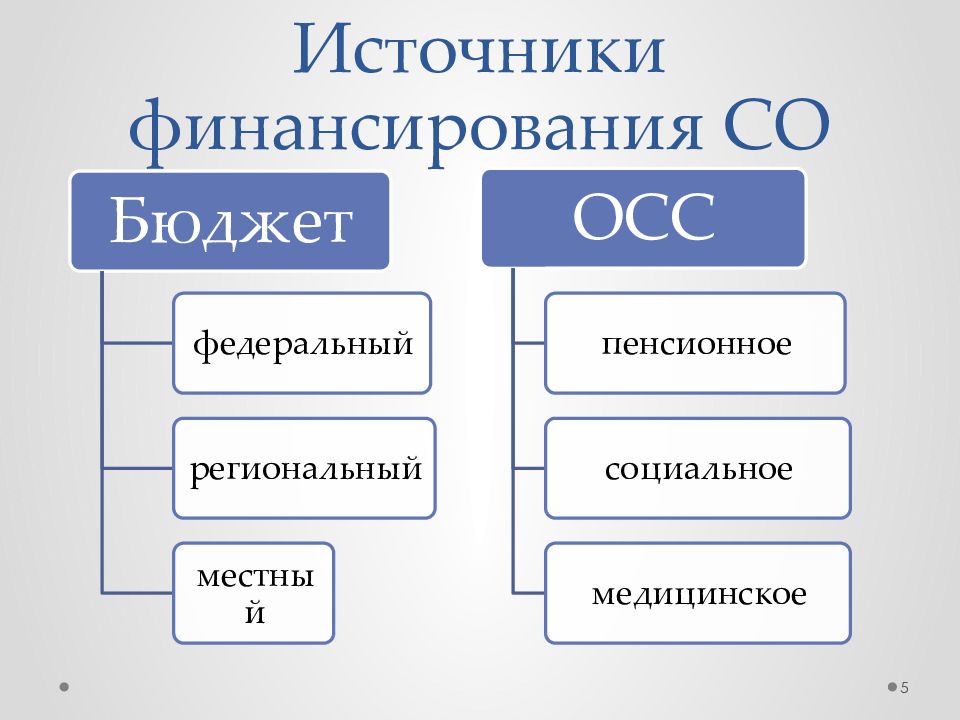 Источники финансирования СО

Бюджет

федеральный

региональный

местный

ОСС

пенсионное

социальное

медицинское

5